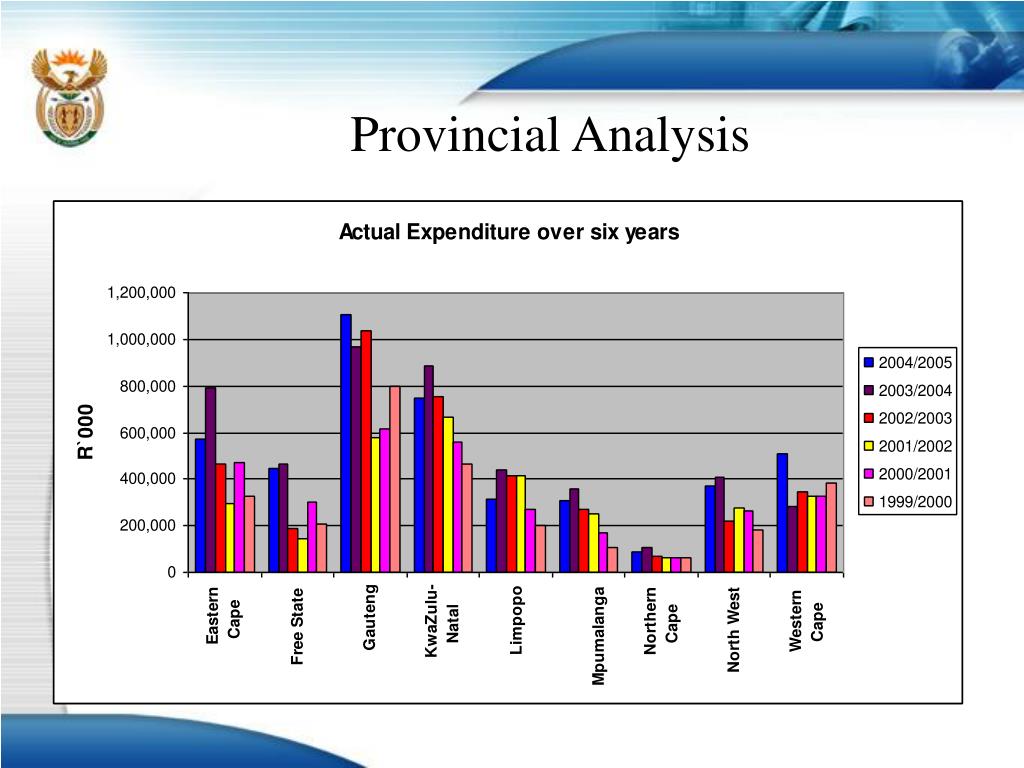 Provincial Analysis

Actual Expenditure over six years

R`000

1,200,000
1,000,000
800,000
600,000
400,000
200,000
0

Eastern Cape
Free State
Gauteng
KwaZulu-Natal
Limpopo
Mpumalanga
Northern Cape
North West
Western Cape

2004/2005
2003/2004
2002/2003
2001/2002
2000/2001
1999/2000